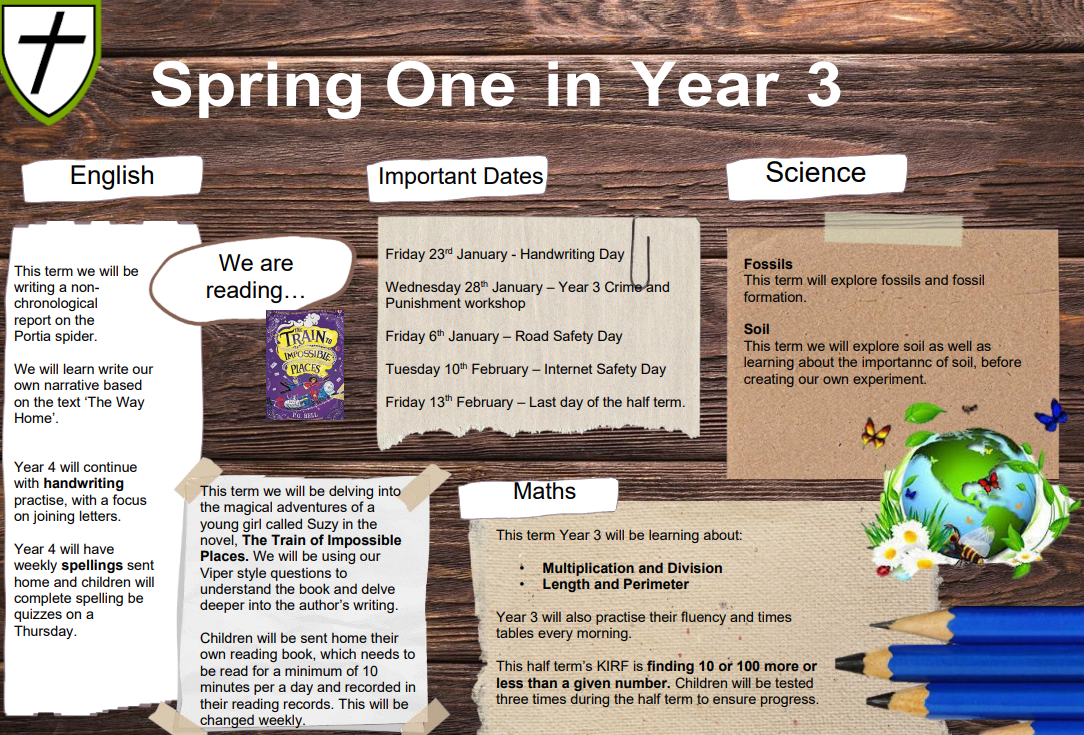 Spring One in Year 3

English

This term we will be writing a non-chronological report on the Portia spider.

We will learn write our own narrative based on the text 'The Way Home'.

Year 4 will continue with **handwriting** practise, with a focus on joining letters.

Year 4 will have weekly **spellings** sent home and children will complete spelling be quizzes on a Thursday.

We are reading…

THE TRAIN TO IMPOSSIBLE PLACES

P.G. BELL

This term we will be delving into the magical adventures of a young girl called Suzy in the novel, **The Train of Impossible Places.** We will be using our Viper style questions to understand the book and delve deeper into the author's writing.

Children will be sent home their own reading book, which needs to be read for a minimum of 10 minutes per a day and recorded in their reading records. This will be changed weekly.

Important Dates

Friday 23$^{rd}$ January - Handwriting Day

Wednesday 28$^{th}$ January – Year 3 Crime and Punishment workshop

Friday 6$^{th}$ January – Road Safety Day

Tuesday 10$^{th}$ February – Internet Safety Day

Friday 13$^{th}$ February – Last day of the half term.

Maths

This term Year 3 will be learning about:

• **Multiplication and Division**
• **Length and Perimeter**

Year 3 will also practise their fluency and times tables every morning.

This half term's KIRF is **finding 10 or 100 more or less than a given number.** Children will be tested three times during the half term to ensure progress.

Science

**Fossils**
This term will explore fossils and fossil formation.

**Soil**
This term we will explore soil as well as learning about the importannc of soil, before creating our own experiment.